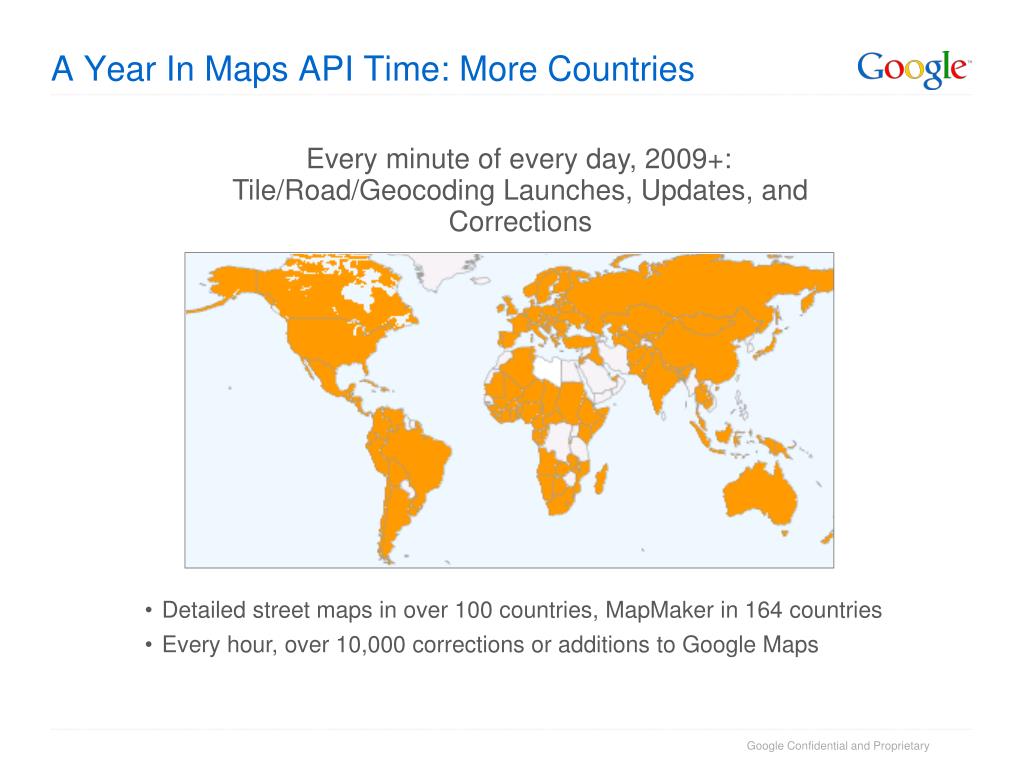 A Year In Maps API Time: More Countries

Google™

Every minute of every day, 2009+:
Tile/Road/Geocoding Launches, Updates, and Corrections

• Detailed street maps in over 100 countries, MapMaker in 164 countries
• Every hour, over 10,000 corrections or additions to Google Maps

Google Confidential and Proprietary